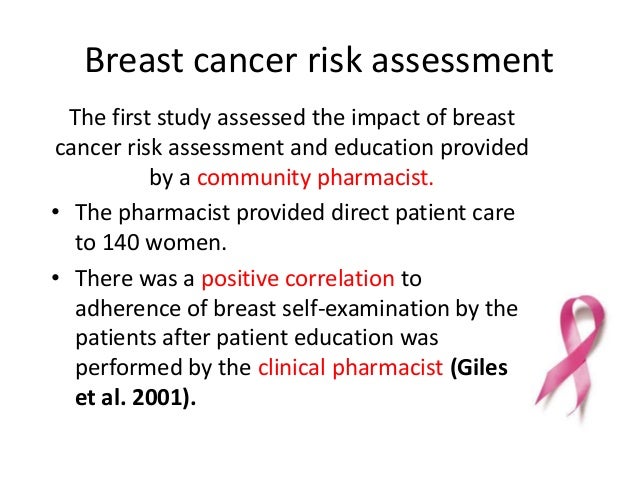 Breast cancer risk assessment

The first study assessed the impact of breast cancer risk assessment and education provided by a community pharmacist.

• The pharmacist provided direct patient care to 140 women.

• There was a positive correlation to adherence of breast self-examination by the patients after patient education was performed by the clinical pharmacist (Giles et al. 2001).